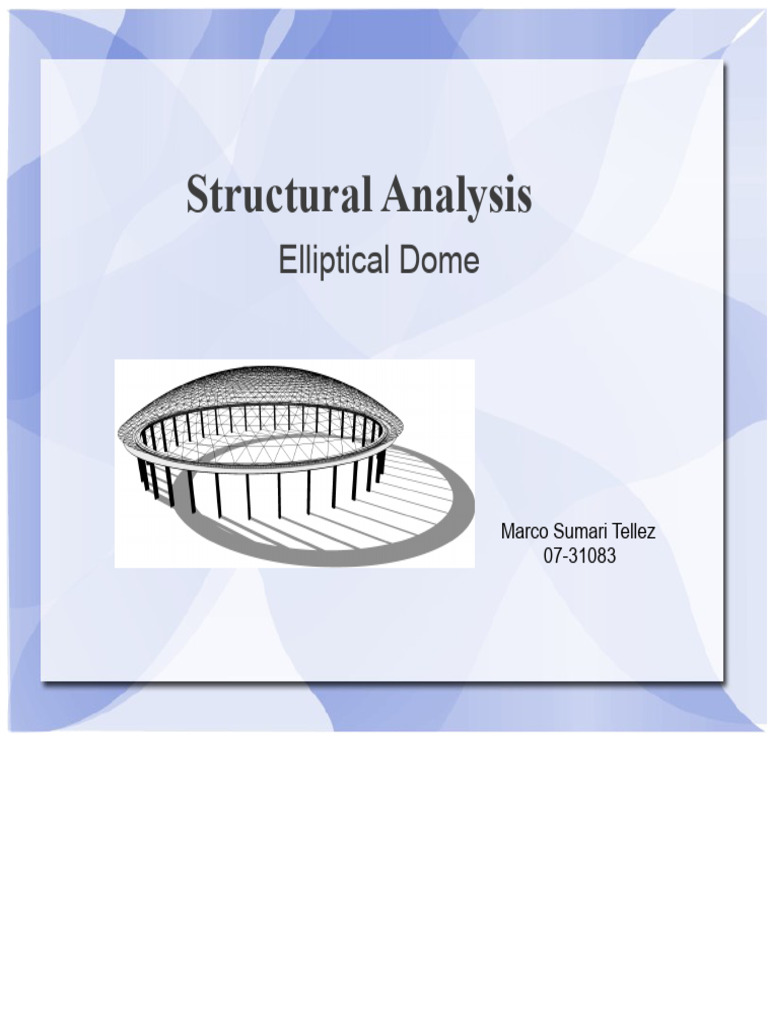 Structural Analysis
Elliptical Dome

Marco Sumari Tellez
07-31083